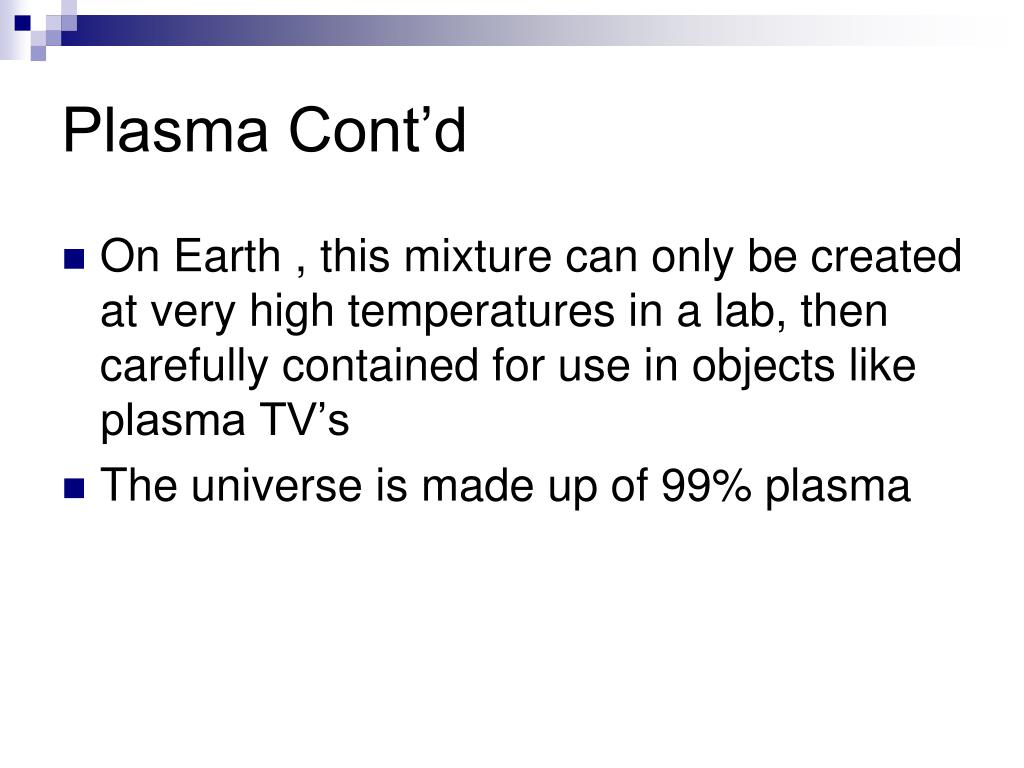 Plasma Cont’d

On Earth , this mixture can only be created at very high temperatures in a lab, then carefully contained for use in objects like plasma TV’s

The universe is made up of 99% plasma